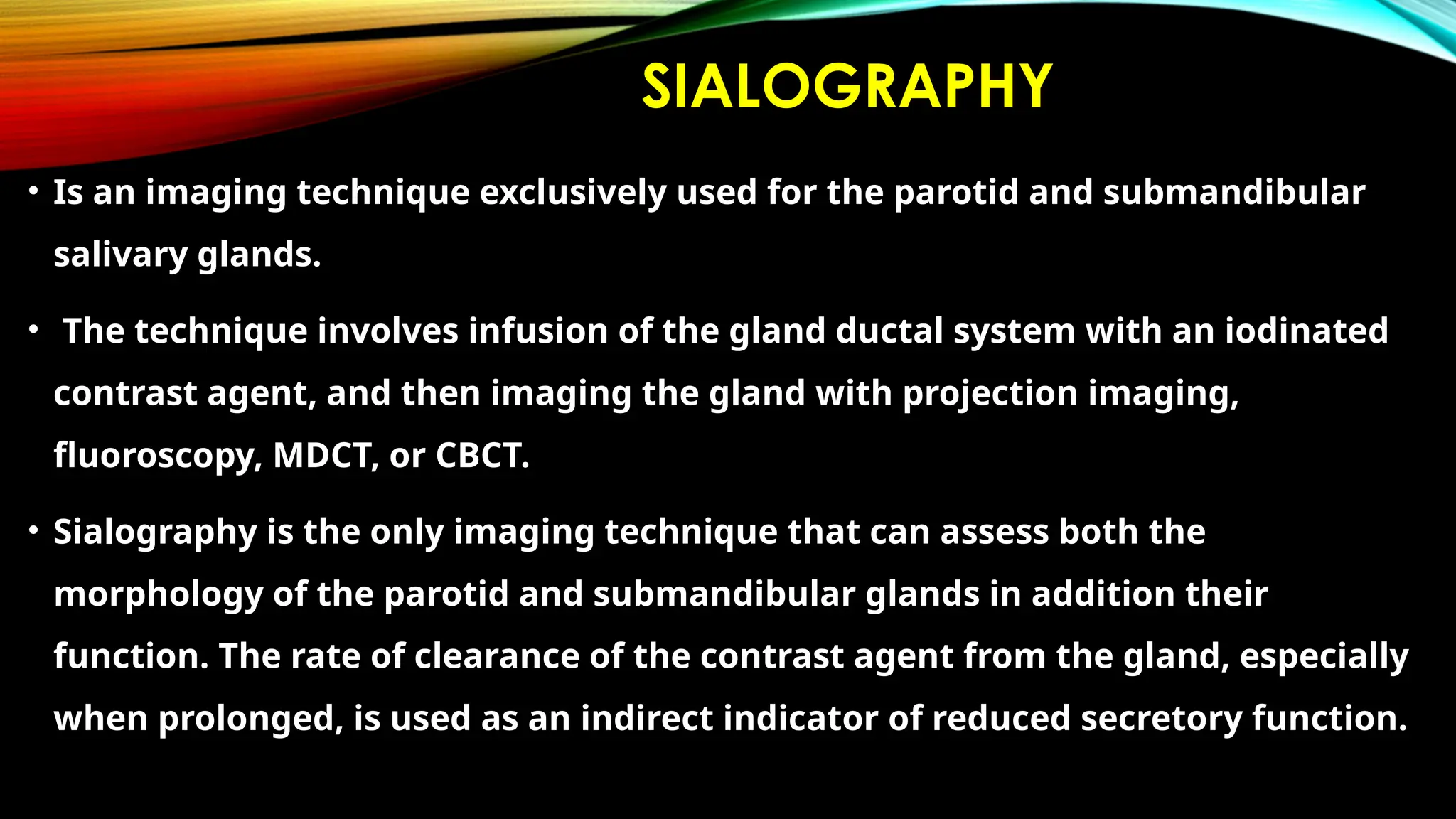 SIALOGRAPHY

• Is an imaging technique exclusively used for the parotid and submandibular salivary glands.

• The technique involves infusion of the gland ductal system with an iodinated contrast agent, and then imaging the gland with projection imaging, fluoroscopy, MDCT, or CBCT.

• Sialography is the only imaging technique that can assess both the morphology of the parotid and submandibular glands in addition their function. The rate of clearance of the contrast agent from the gland, especially when prolonged, is used as an indirect indicator of reduced secretory function.